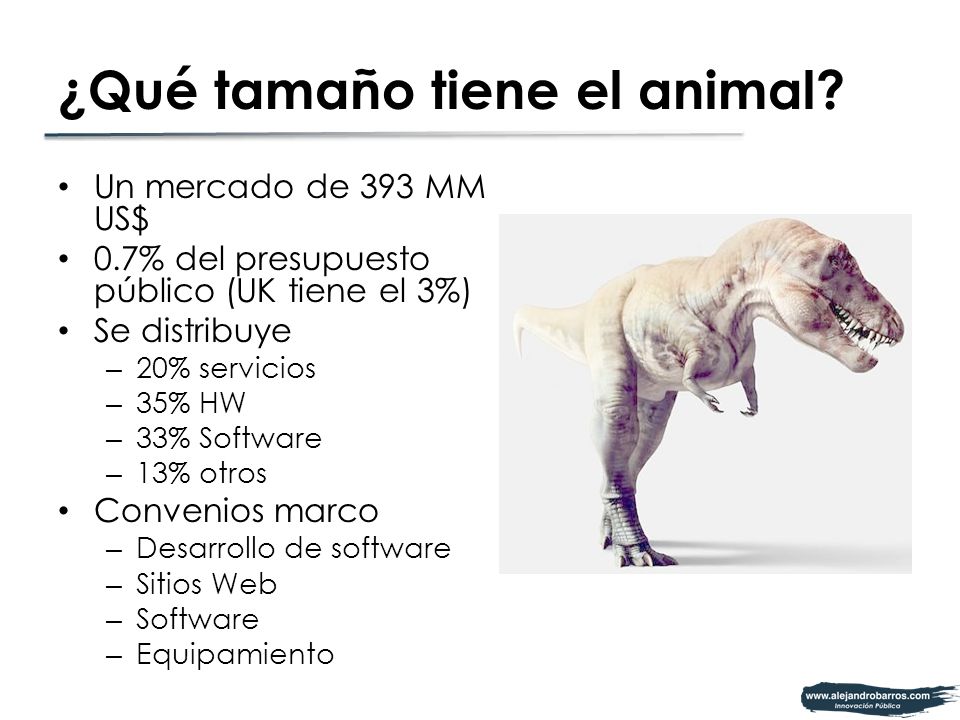 ¿Qué tamaño tiene el animal?

• Un mercado de 393 MM US$
• 0.7% del presupuesto público (UK tiene el 3%)
• Se distribuye
– 20% servicios
– 35% HW
– 33% Software
– 13% otros
• Convenios marco
– Desarrollo de software
– Sitios Web
– Software
– Equipamiento

www.alejandrobarros.com
Innovación Pública